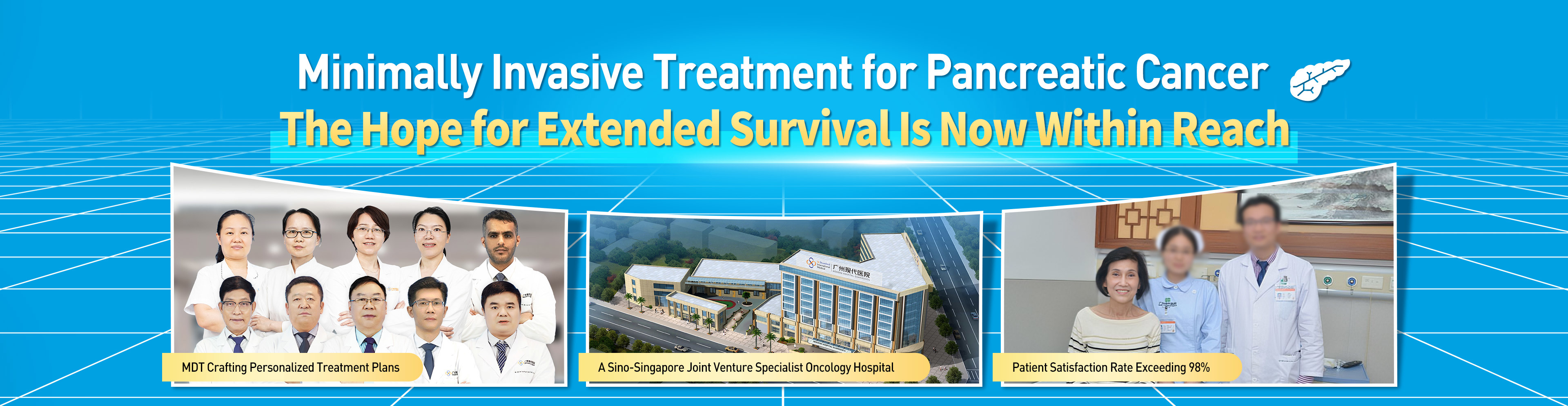 Minimally Invasive Treatment for Pancreatic Cancer
The Hope for Extended Survival Is Now Within Reach

MDT Crafting Personalized Treatment Plans

广州现代医院

A Sino-Singapore Joint Venture Specialist Oncology Hospital

Patient Satisfaction Rate Exceeding 98%